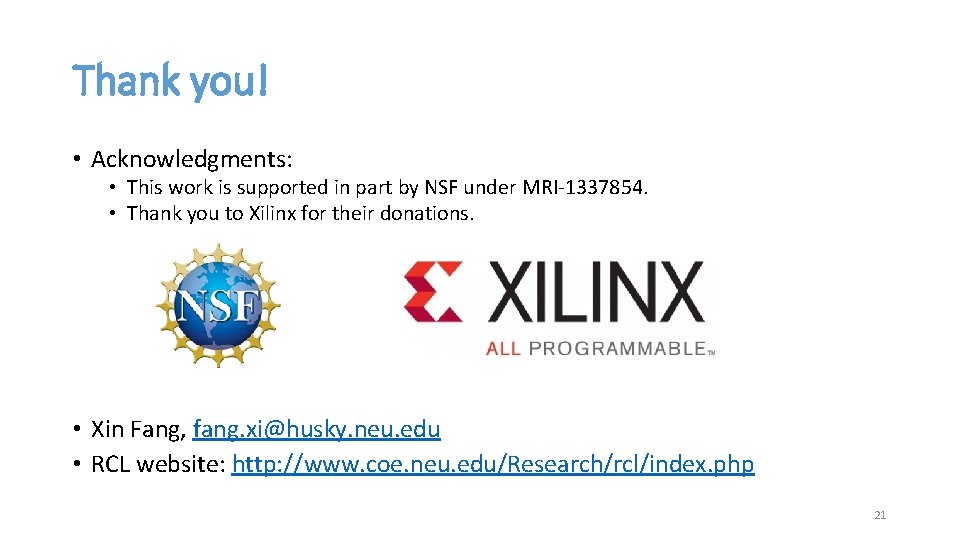 Thank you!

• Acknowledgments:
  • This work is supported in part by NSF under MRI-1337854.
  • Thank you to Xilinx for their donations.

NSF

XILINX
ALL PROGRAMMABLE™

• Xin Fang, fang.xi@husky.neu.edu
• RCL website: http://www.coe.neu.edu/Research/rcl/index.php

21